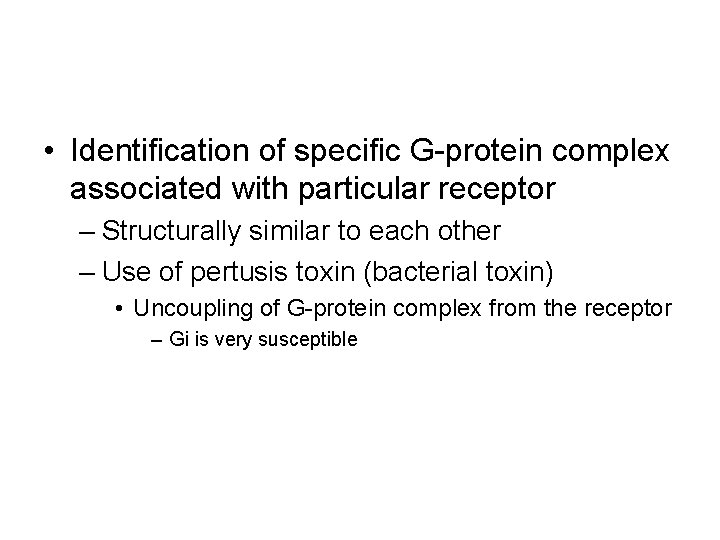 • Identification of specific G-protein complex associated with particular receptor
– Structurally similar to each other
– Use of pertusis toxin (bacterial toxin)
• Uncoupling of G-protein complex from the receptor
– Gi is very susceptible